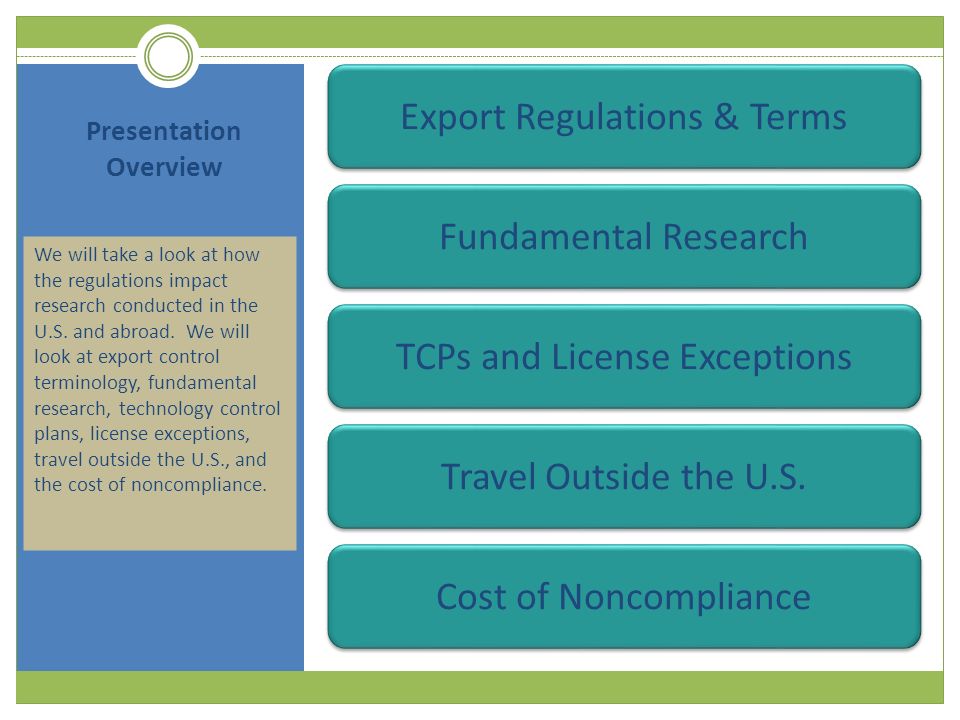 Presentation Overview

We will take a look at how the regulations impact research conducted in the U.S. and abroad. We will look at export control terminology, fundamental research, technology control plans, license exceptions, travel outside the U.S., and the cost of noncompliance.

Export Regulations & Terms

Fundamental Research

TCPs and License Exceptions

Travel Outside the U.S.

Cost of Noncompliance